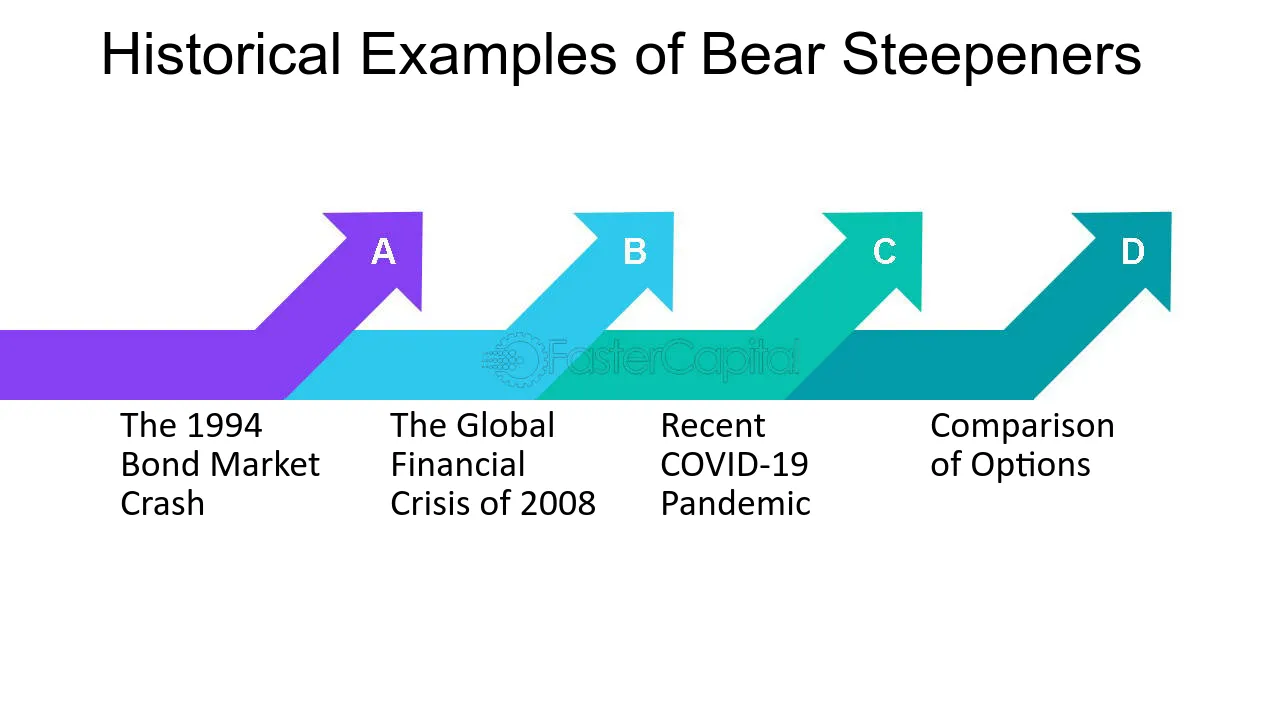 Historical Examples of Bear Steepeners

A

B

C

D

FasterCapital

The 1994 Bond Market Crash

The Global Financial Crisis of 2008

Recent COVID-19 Pandemic

Comparison of Options